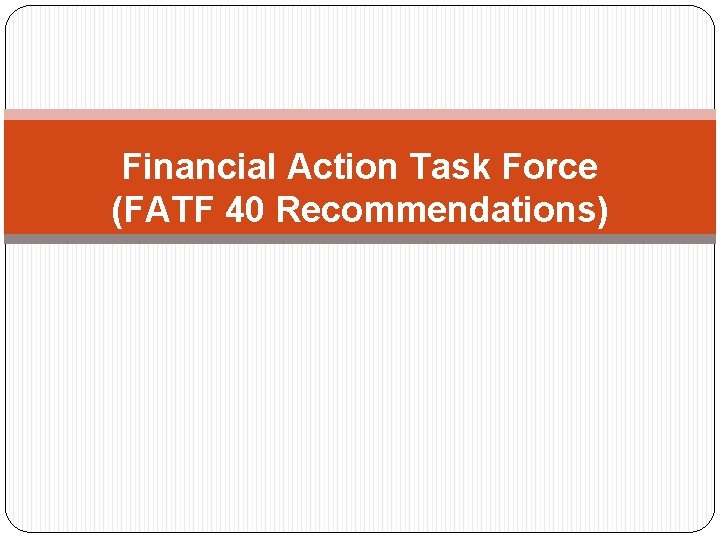 Financial Action Task Force
(FATF 40 Recommendations)